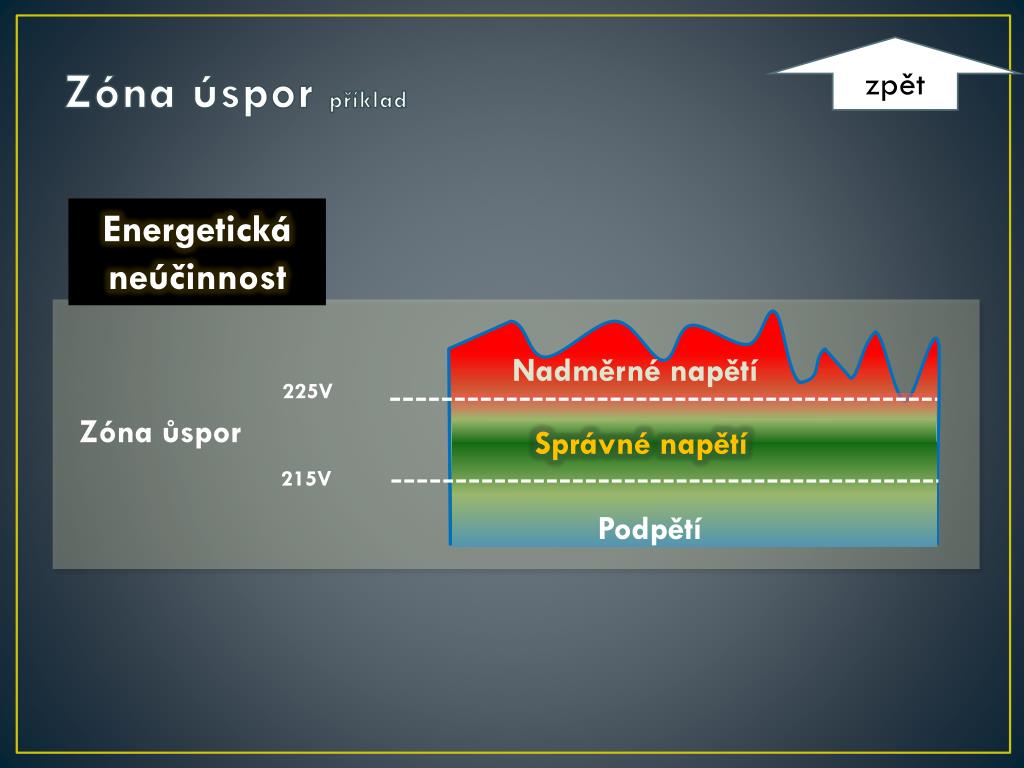 Zóna úspor příklad

zpět

Energetická neúčinnost

Zóna ůspor

225V

215V

Nadměrné napětí

Správné napětí

Podpětí